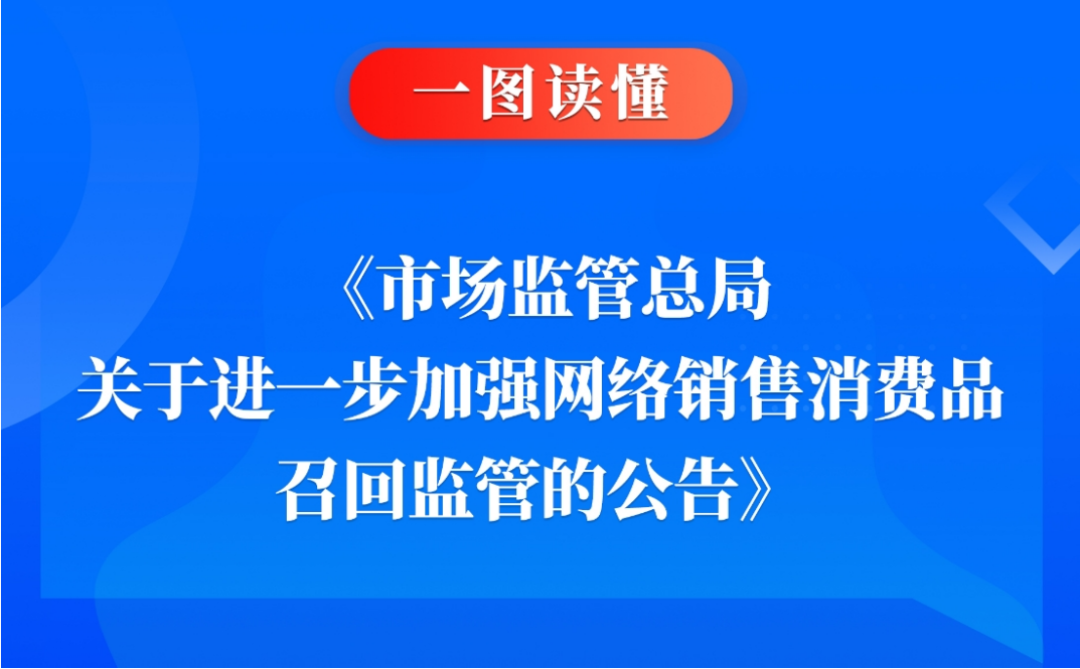 一图读懂

《市场监管总局
关于进一步加强网络销售消费品
召回监管的公告》